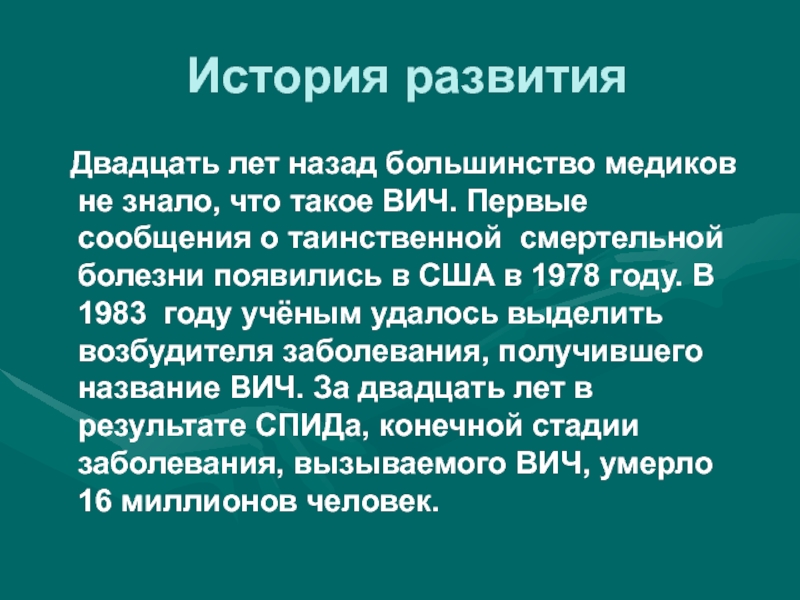 История развития

Двадцать лет назад большинство медиков не знало, что такое ВИЧ. Первые сообщения о таинственной смертельной болезни появились в США в 1978 году. В 1983 году учёным удалось выделить возбудителя заболевания, получившего название ВИЧ. За двадцать лет в результате СПИДа, конечной стадии заболевания, вызываемого ВИЧ, умерло 16 миллионов человек.